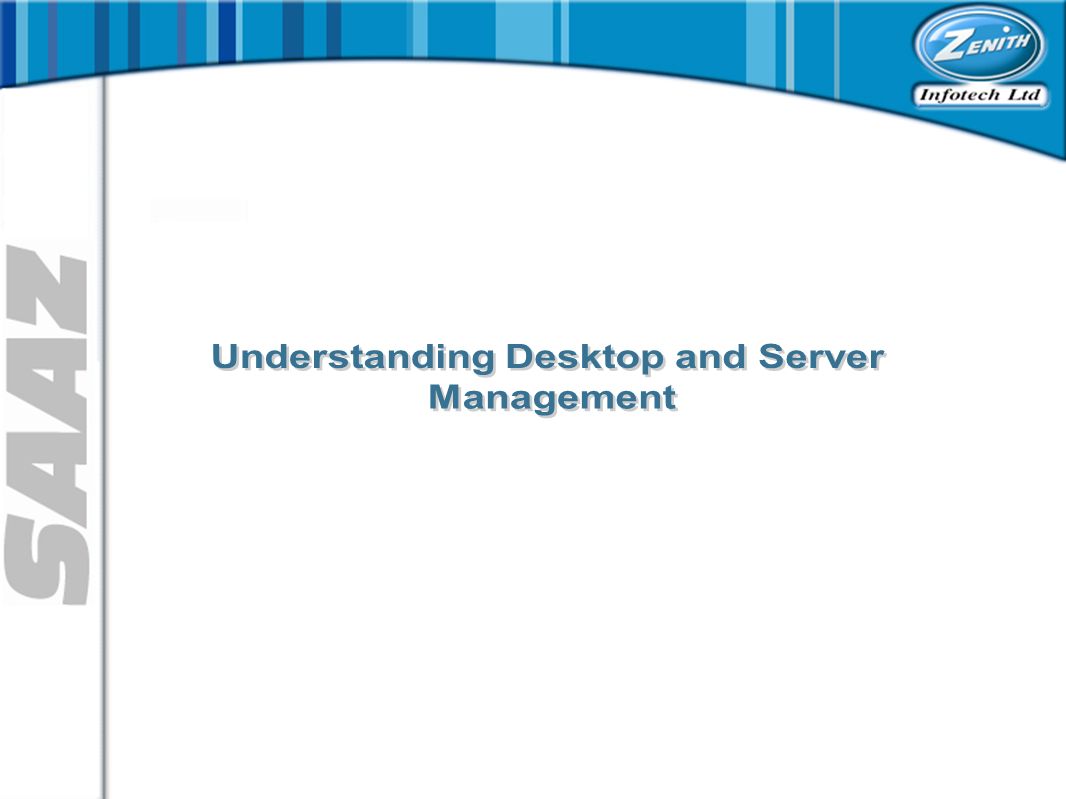 ZENITH
Infotech Ltd

SAAZ

Understanding Desktop and Server Management